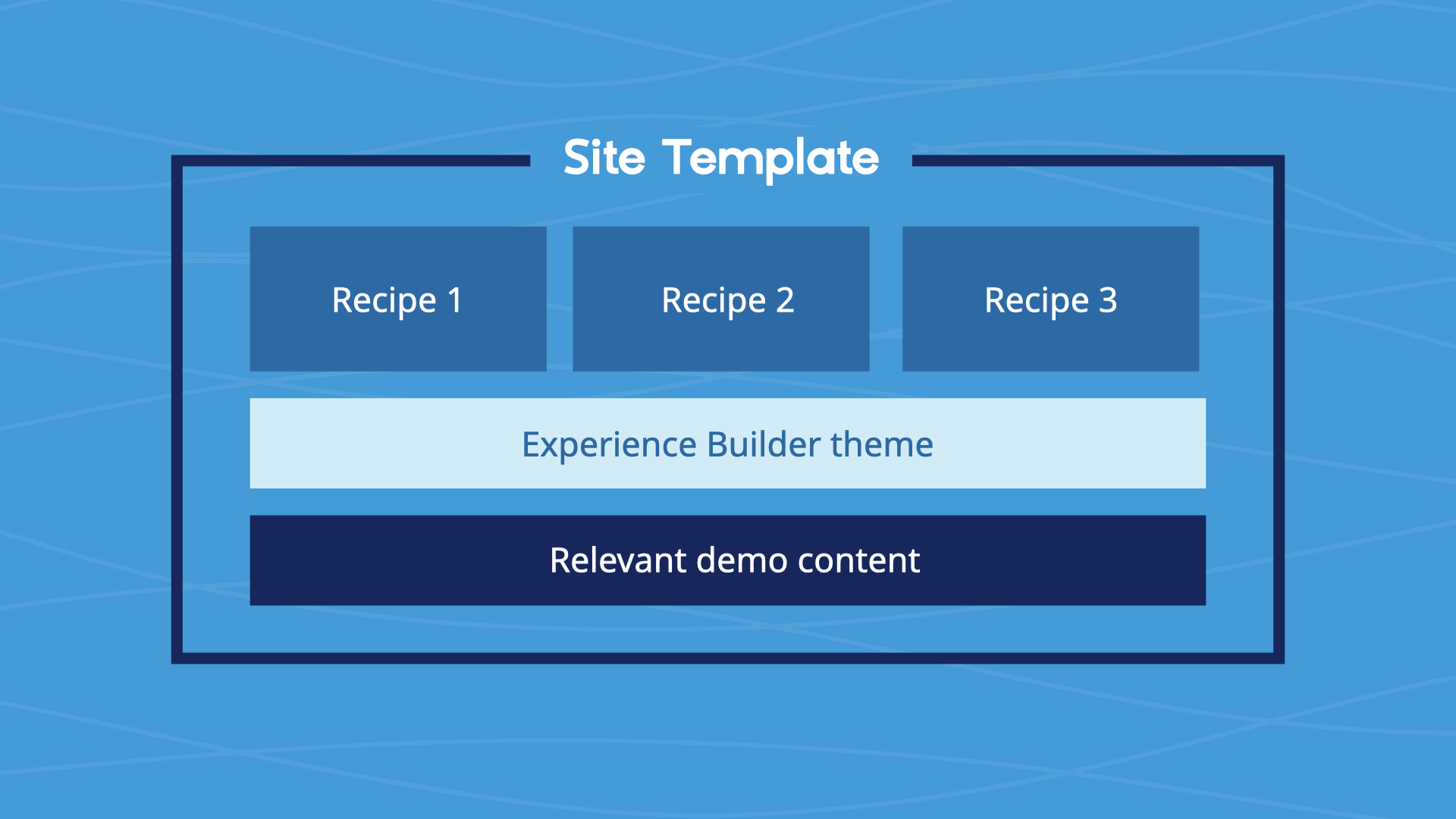 Site Template

Recipe 1

Recipe 2

Recipe 3

Experience Builder theme

Relevant demo content